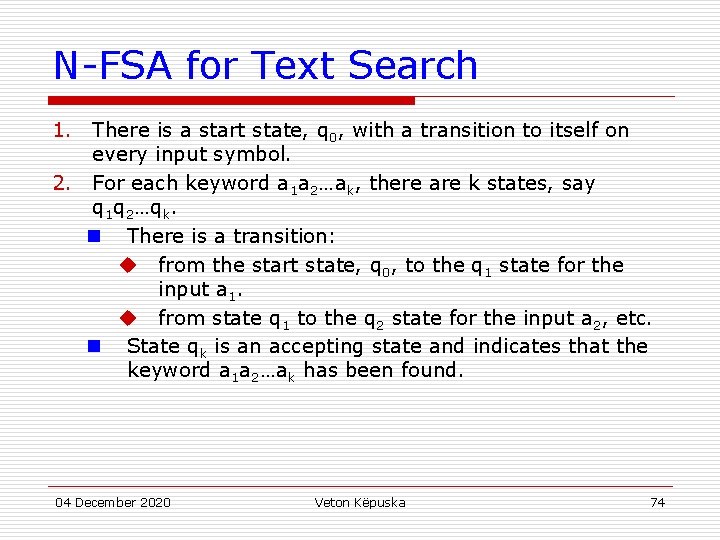 N-FSA for Text Search

1. There is a start state, $q_0$, with a transition to itself on every input symbol.
2. For each keyword $a_1a_2…a_k$, there are k states, say $q_1q_2…q_k$.
   - There is a transition:
     - from the start state, $q_0$, to the $q_1$ state for the input $a_1$.
     - from state $q_1$ to the $q_2$ state for the input $a_2$, etc.
   - State $q_k$ is an accepting state and indicates that the keyword $a_1a_2…a_k$ has been found.

04 December 2020 Veton Këpuska 74